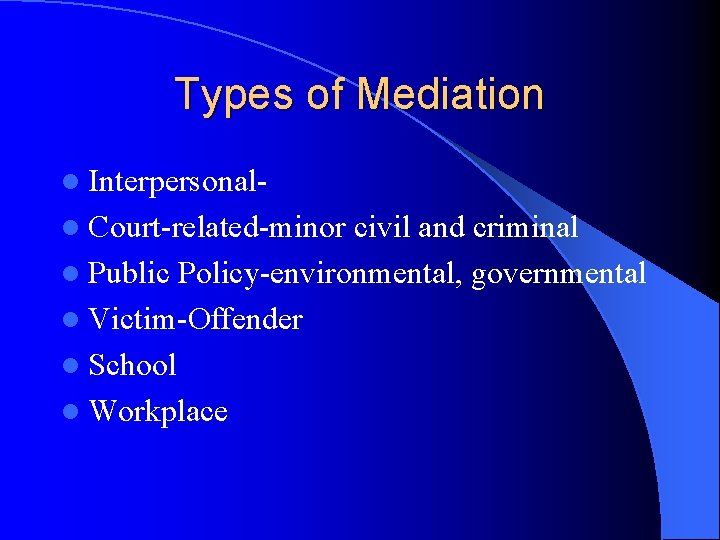 Types of Mediation

- Interpersonal-
- Court-related-minor civil and criminal
- Public Policy-environmental, governmental
- Victim-Offender
- School
- Workplace